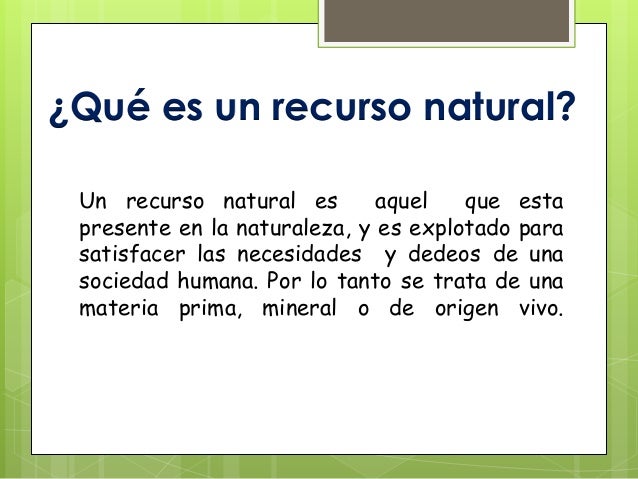 ¿Qué es un recurso natural?

Un recurso natural es aquel que esta presente en la naturaleza, y es explotado para satisfacer las necesidades y dedeos de una sociedad humana. Por lo tanto se trata de una materia prima, mineral o de origen vivo.